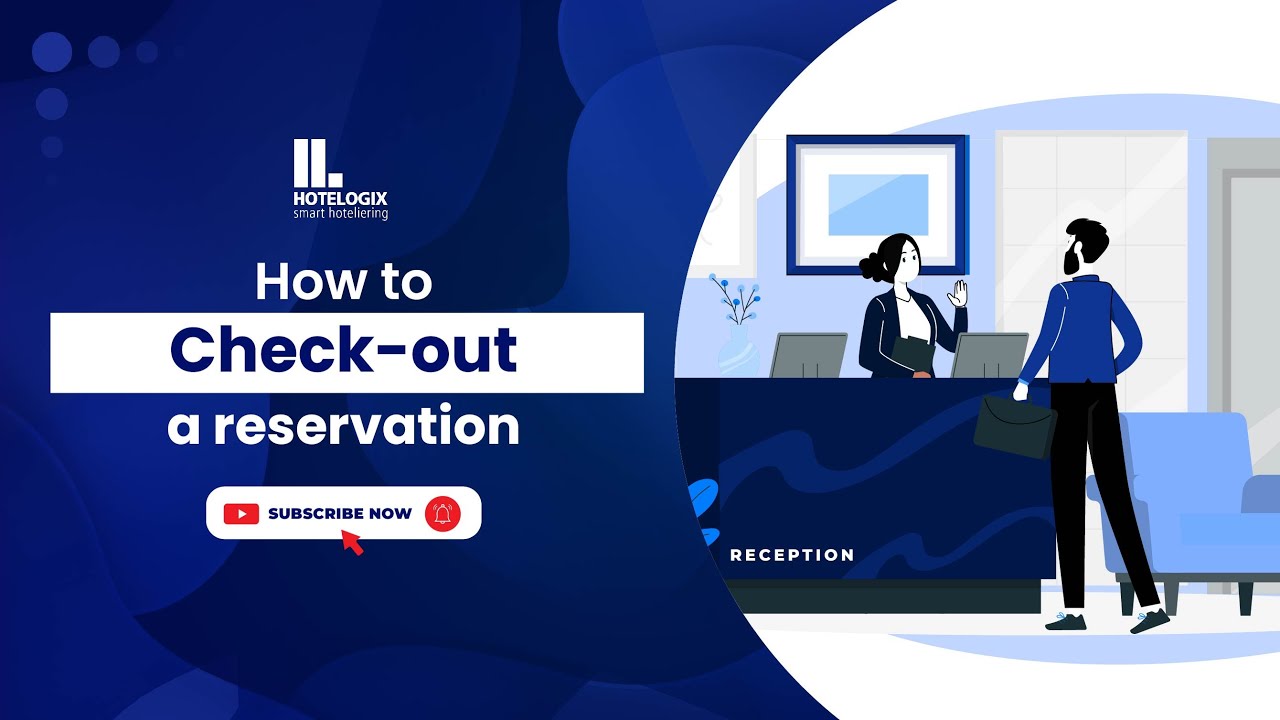 HOTELOGIX
smart hoteliering

How to
Check-out
a reservation

SUBSCRIBE NOW

RECEPTION